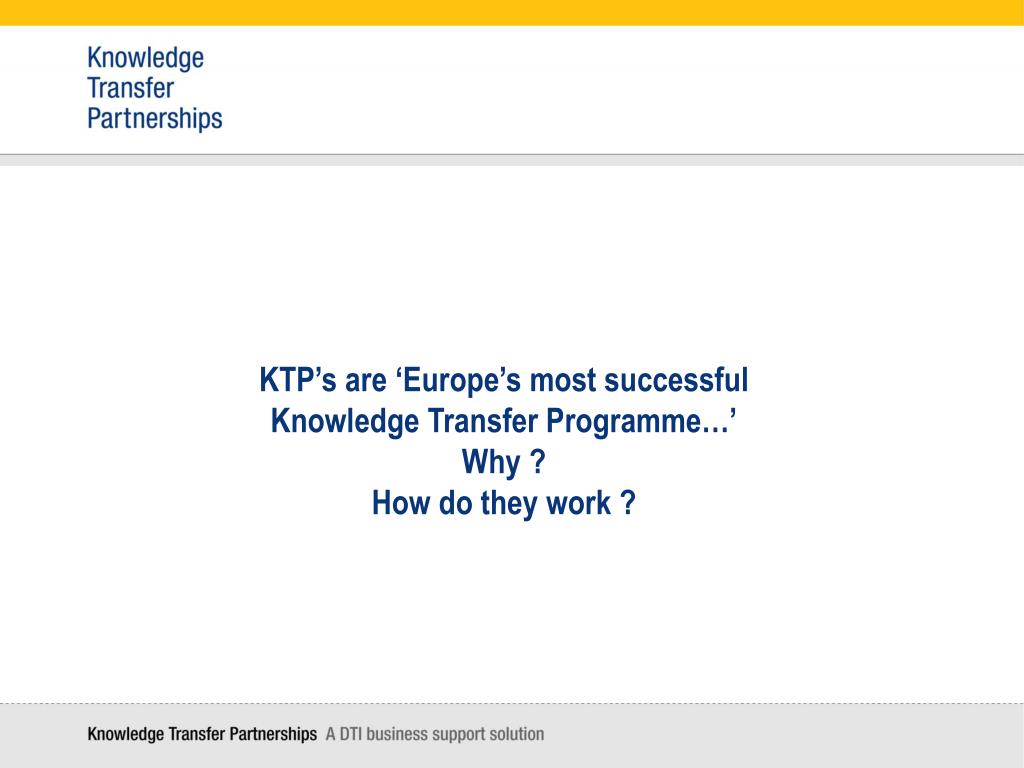 Knowledge
Transfer
Partnerships

KTP’s are ‘Europe’s most successful Knowledge Transfer Programme…’
Why ?
How do they work ?

Knowledge Transfer Partnerships A DTI business support solution